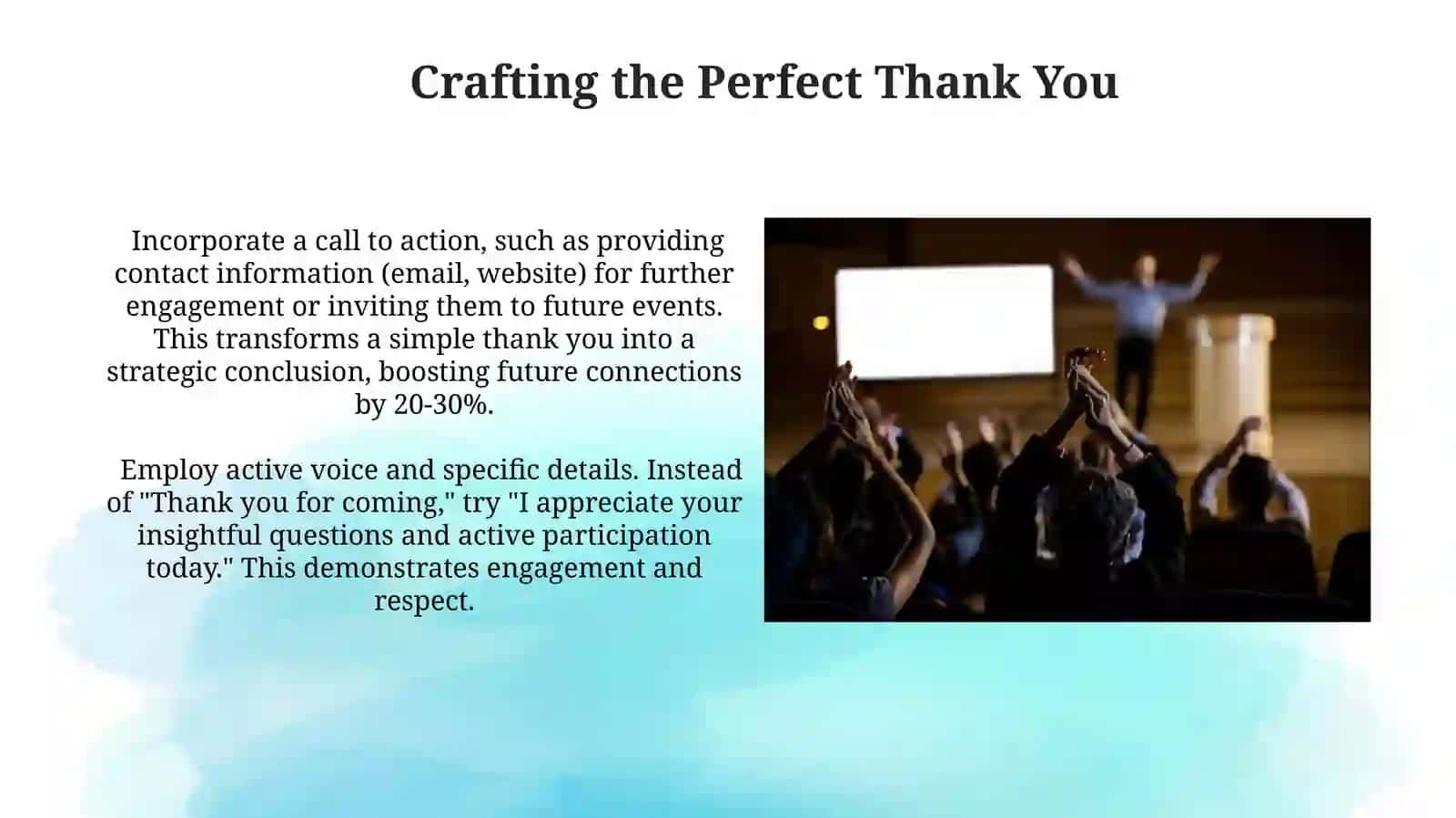 Crafting the Perfect Thank You

Incorporate a call to action, such as providing contact information (email, website) for further engagement or inviting them to future events. This transforms a simple thank you into a strategic conclusion, boosting future connections by 20-30%.

Employ active voice and specific details. Instead of "Thank you for coming," try "I appreciate your insightful questions and active participation today." This demonstrates engagement and respect.